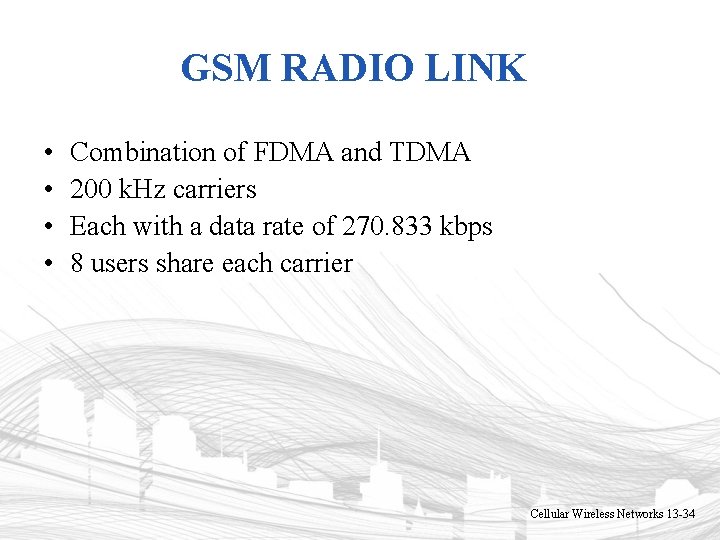 GSM RADIO LINK

• Combination of FDMA and TDMA
• 200 kHz carriers
• Each with a data rate of 270.833 kbps
• 8 users share each carrier

Cellular Wireless Networks 13-34